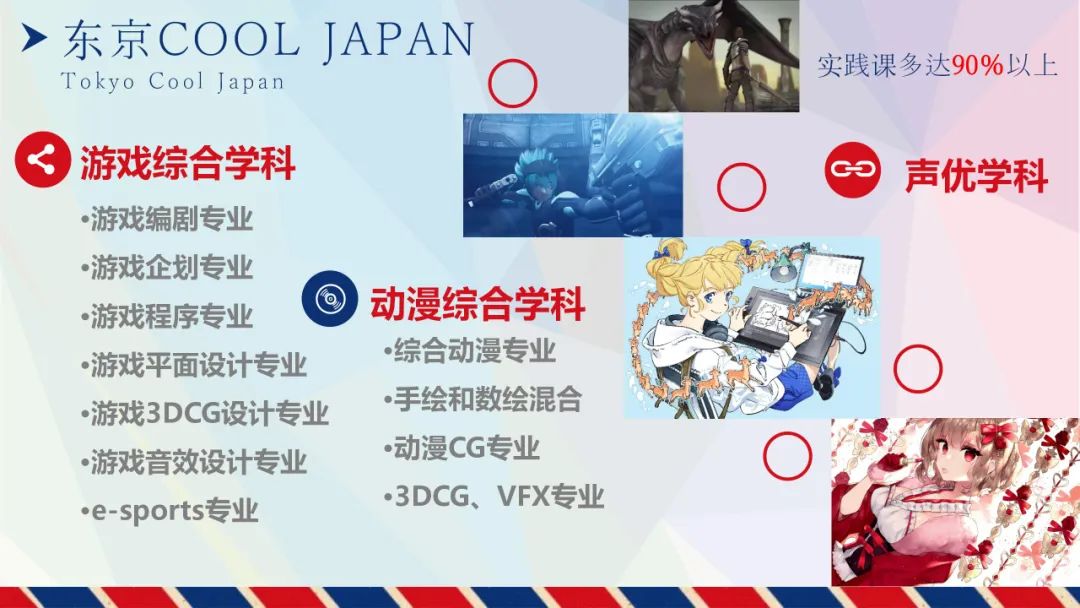 东京COOL JAPAN
Tokyo Cool Japan

实践课多达90%以上

游戏综合学科
•游戏编剧专业
•游戏企划专业
•游戏程序专业
•游戏平面设计专业
•游戏3DCG设计专业
•游戏音效设计专业
•e-sports专业

动漫综合学科
•综合动漫专业
•手绘和数绘混合
•动漫CG专业
•3DCG、VFX专业

声优学科